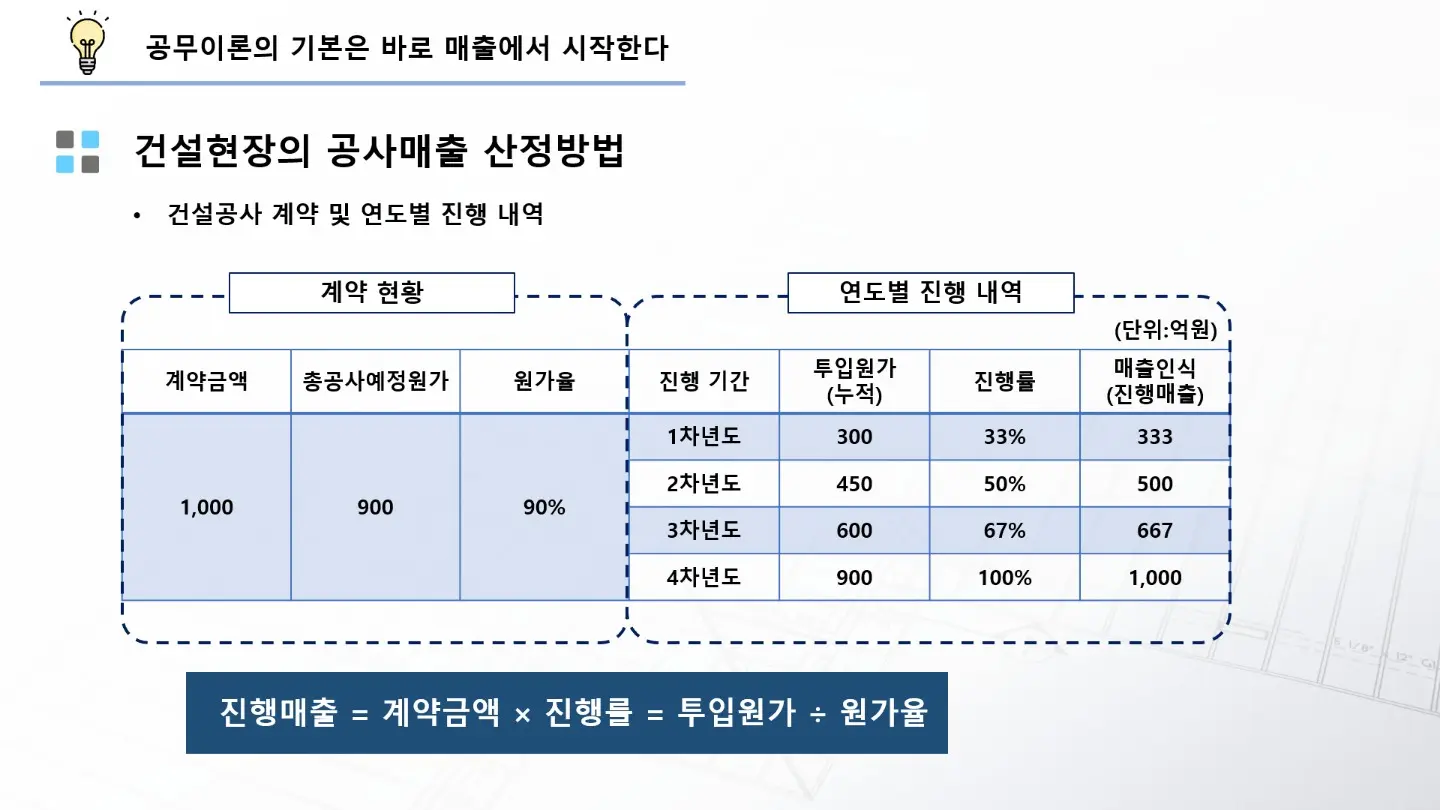 공무이론의 기본은 바로 매출에서 시작한다

건설현장의 공사매출 산정방법

• 건설공사 계약 및 연도별 진행 내역

계약 현황

| 계약금액 | 총공사예정원가 | 원가율 |
|---|---|---|
| 1,000 | 900 | 90% |

연도별 진행 내역

(단위:억원)

| 진행 기간 | 투입원가 (누적) | 진행률 | 매출인식 (진행매출) |
|---|---|---|---|
| 1차년도 | 300 | 33% | 333 |
| 2차년도 | 450 | 50% | 500 |
| 3차년도 | 600 | 67% | 667 |
| 4차년도 | 900 | 100% | 1,000 |

진행매출 = 계약금액 × 진행률 = 투입원가 ÷ 원가율